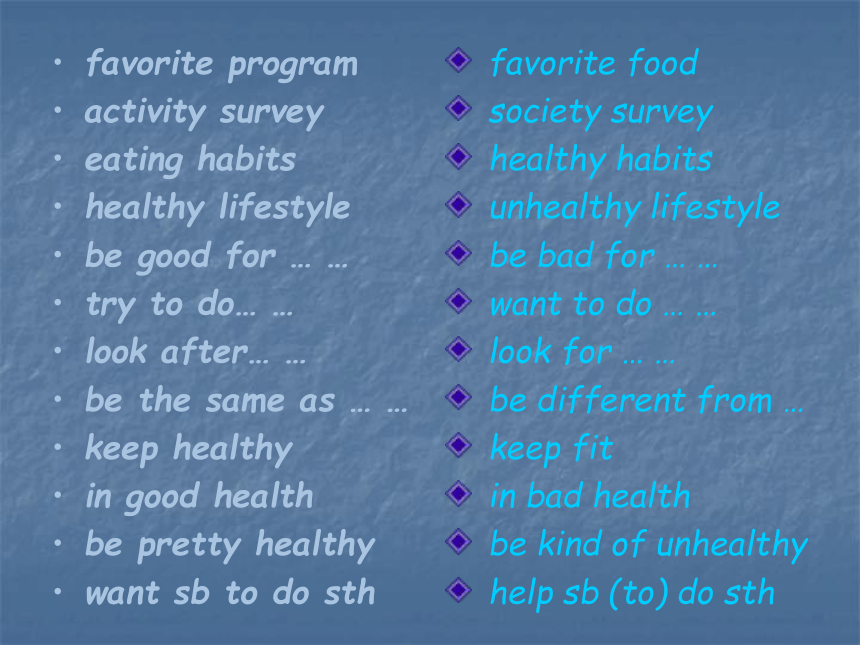 • favorite program
• activity survey
• eating habits
• healthy lifestyle
• be good for … …
• try to do… …
• look after… …
• be the same as … …
• keep healthy
• in good health
• be pretty healthy
• want sb to do sth

favorite food
society survey
healthy habits
unhealthy lifestyle
be bad for … …
want to do … …
look for … …
be different from …
keep fit
in bad health
be kind of unhealthy
help sb (to) do sth